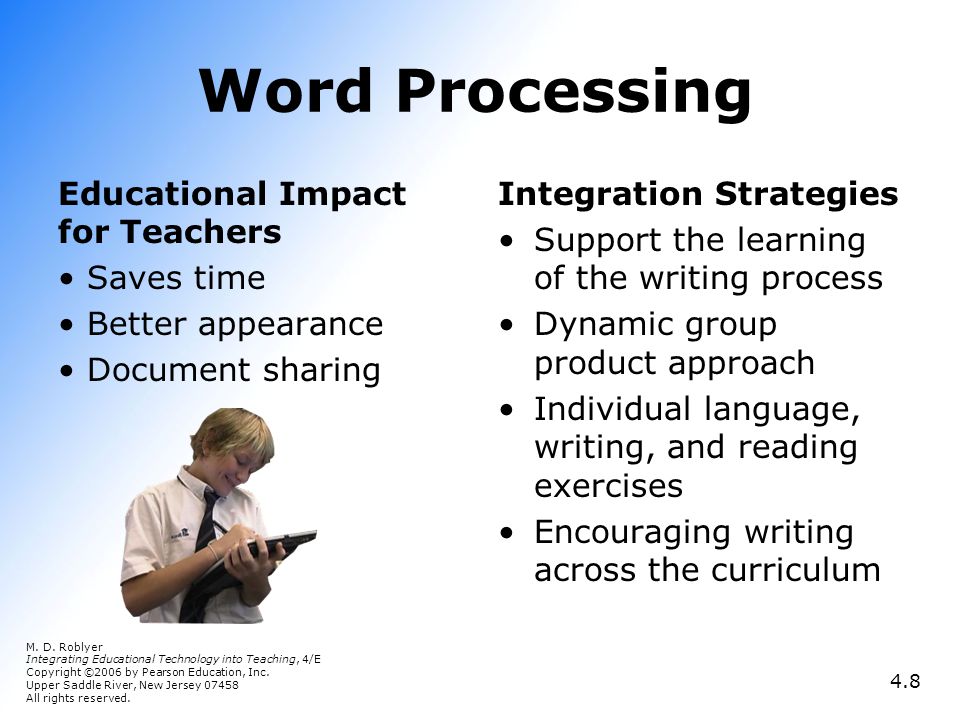 Word Processing

Educational Impact for Teachers
• Saves time
• Better appearance
• Document sharing

Integration Strategies
• Support the learning of the writing process
• Dynamic group product approach
• Individual language, writing, and reading exercises
• Encouraging writing across the curriculum

M. D. Roblyer
Integrating Educational Technology into Teaching, 4/E
Copyright ©2006 by Pearson Education, Inc.
Upper Saddle River, New Jersey 07458
All rights reserved.

4.8